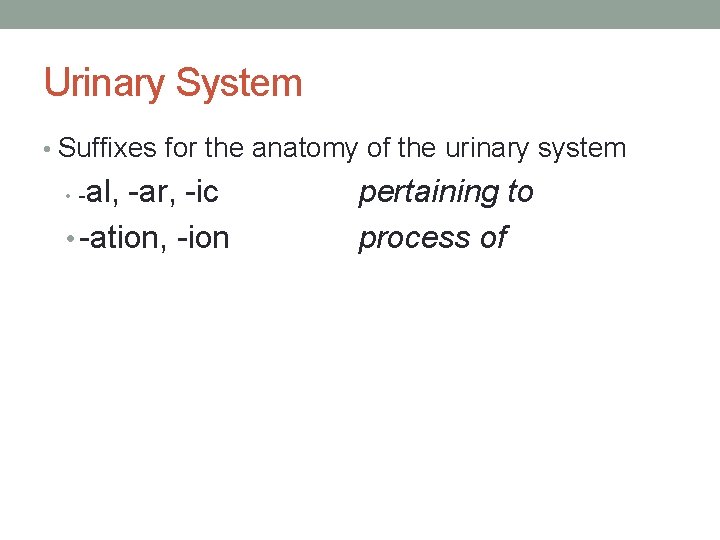 Urinary System

• Suffixes for the anatomy of the urinary system
  • -al, -ar, -ic pertaining to
  • -ation, -ion process of